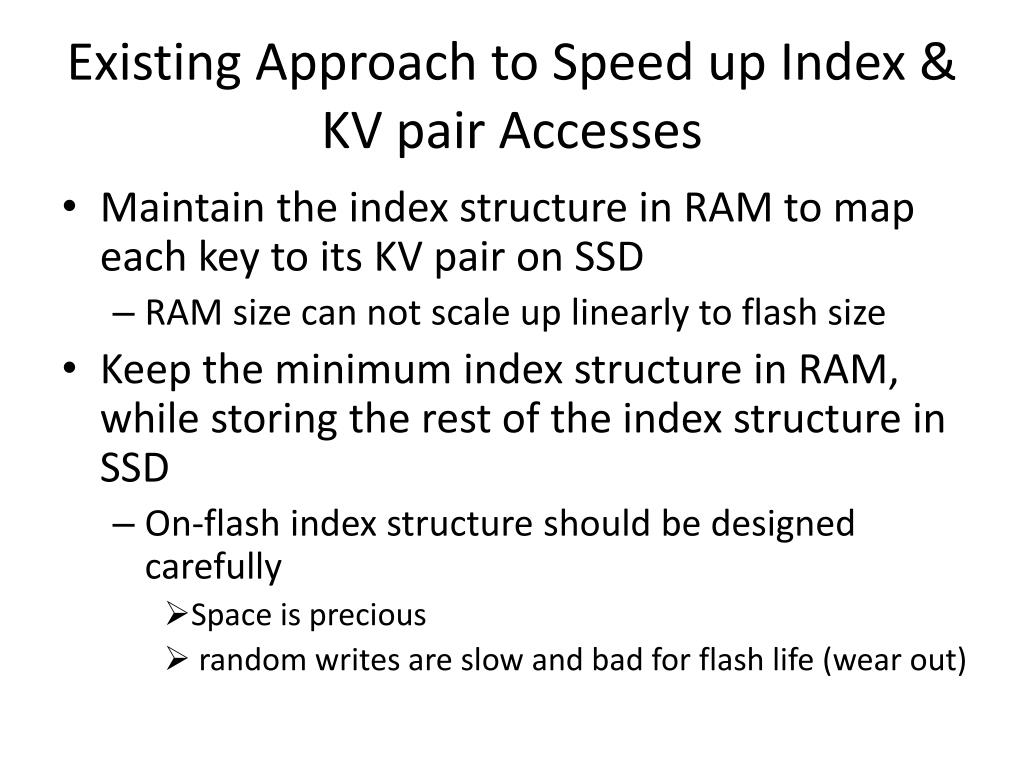 Existing Approach to Speed up Index & KV pair Accesses

• Maintain the index structure in RAM to map each key to its KV pair on SSD
– RAM size can not scale up linearly to flash size
• Keep the minimum index structure in RAM, while storing the rest of the index structure in SSD
– On-flash index structure should be designed carefully
➢Space is precious
➢ random writes are slow and bad for flash life (wear out)